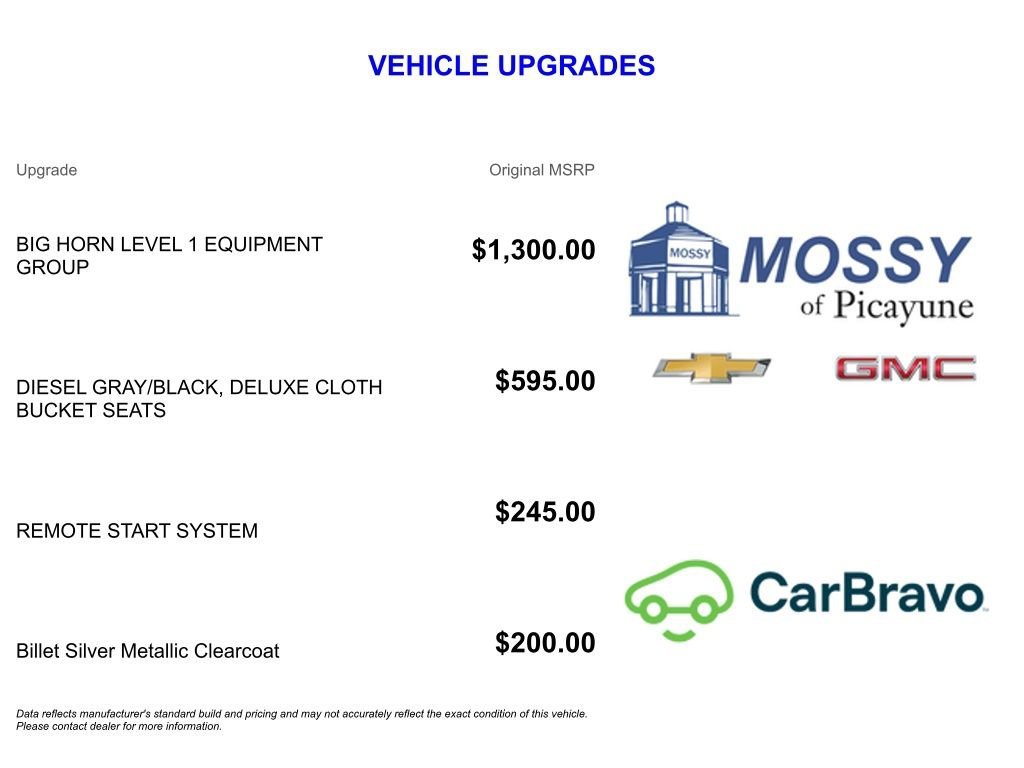 VEHICLE UPGRADES

| Upgrade | Original MSRP |
|---|---|
| BIG HORN LEVEL 1 EQUIPMENT GROUP | $1,300.00 |
| DIESEL GRAY/BLACK, DELUXE CLOTH BUCKET SEATS | $595.00 |
| REMOTE START SYSTEM | $245.00 |
| Billet Silver Metallic Clearcoat | $200.00 |

MOSSY

MOSSY of Picayune

GMC

CarBravo

Data reflects manufacturer's standard build and pricing and may not accurately reflect the exact condition of this vehicle. Please contact dealer for more information.